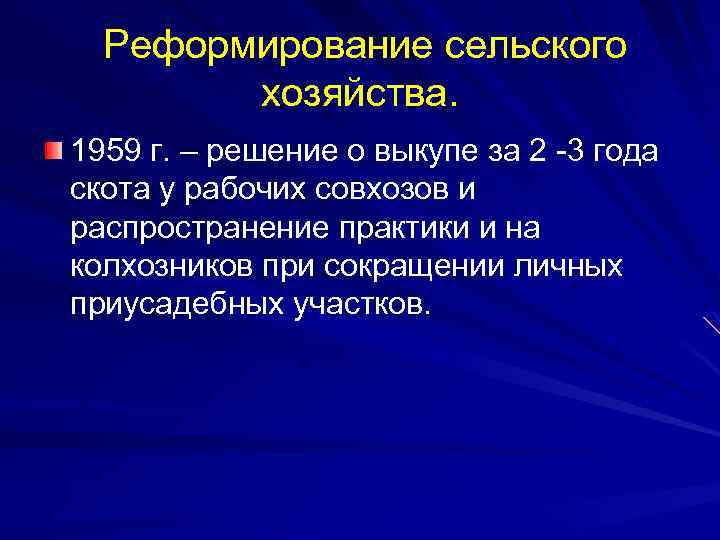 Реформирование сельского хозяйства.

1959 г. – решение о выкупе за 2 -3 года скота у рабочих совхозов и распространение практики и на колхозников при сокращении личных приусадебных участков.